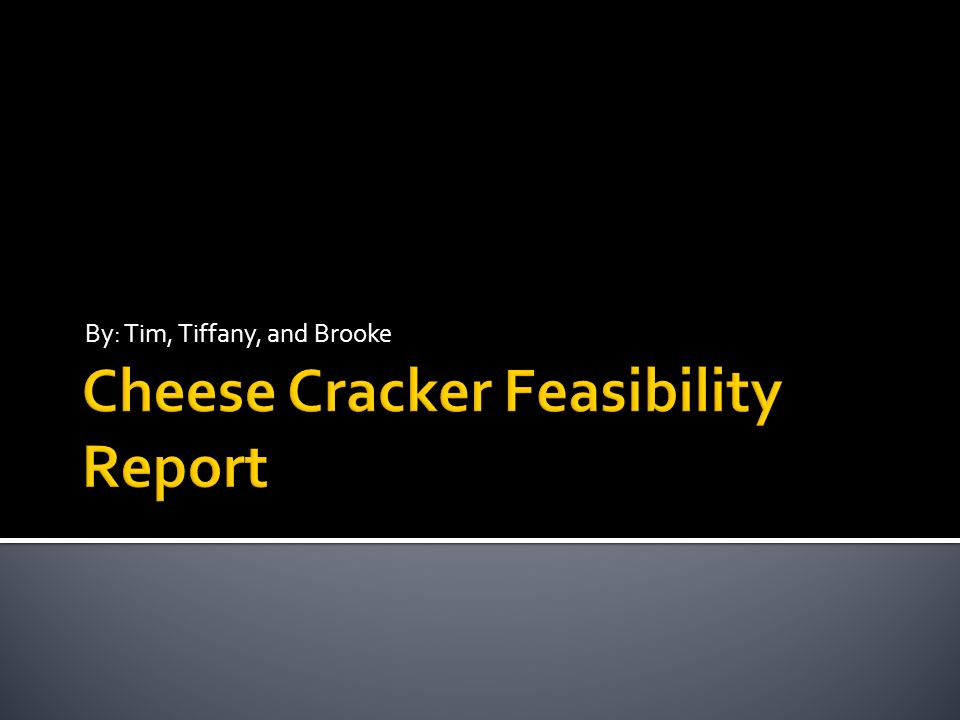 By: Tim, Tiffany, and Brooke

Cheese Cracker Feasibility Report